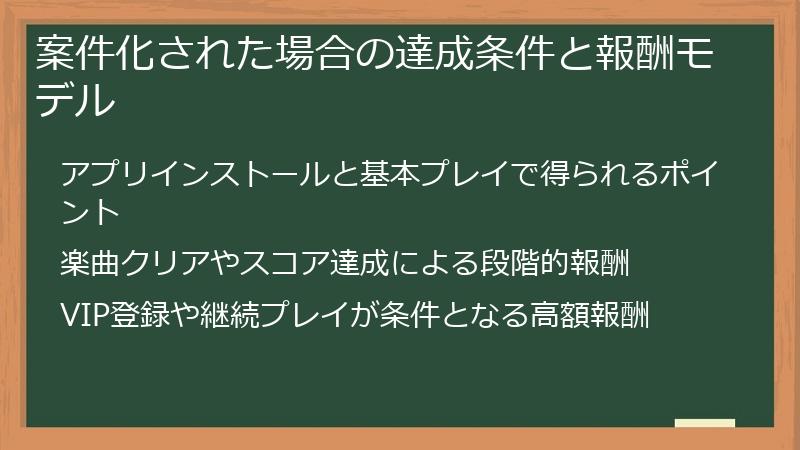 案件化された場合の達成条件と報酬モデル

アプリインストールと基本プレイで得られるポイント

楽曲クリアやスコア達成による段階的報酬

VIP登録や継続プレイが条件となる高額報酬